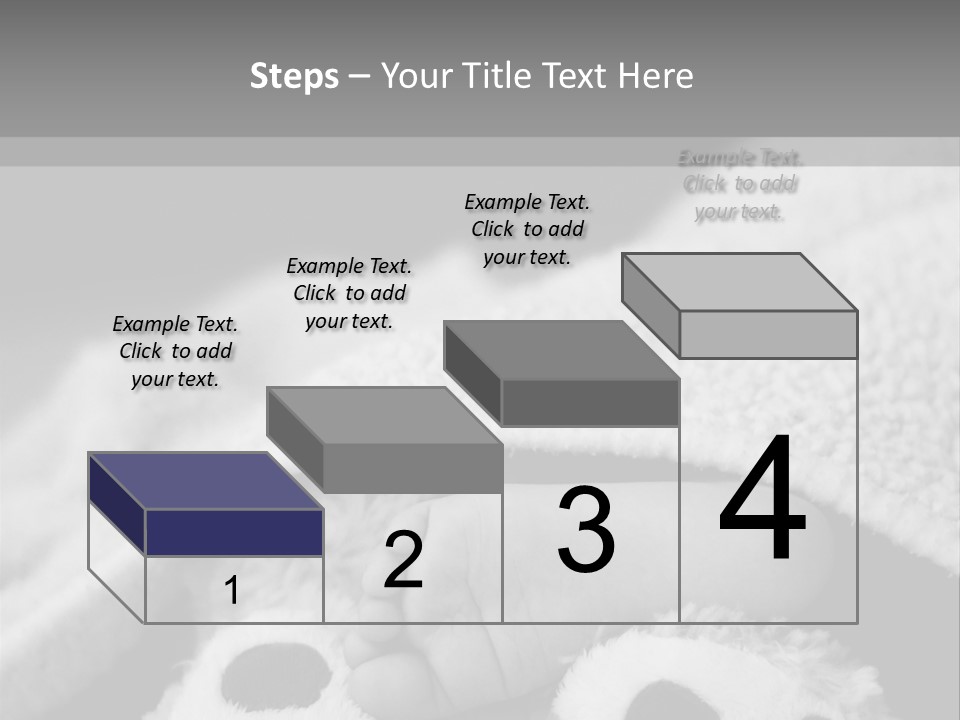 Steps – Your Title Text Here

Example Text. Click to add your text.

Example Text. Click to add your text.

Example Text. Click to add your text.

Example Text. Click to add your text.

1

2

3

4